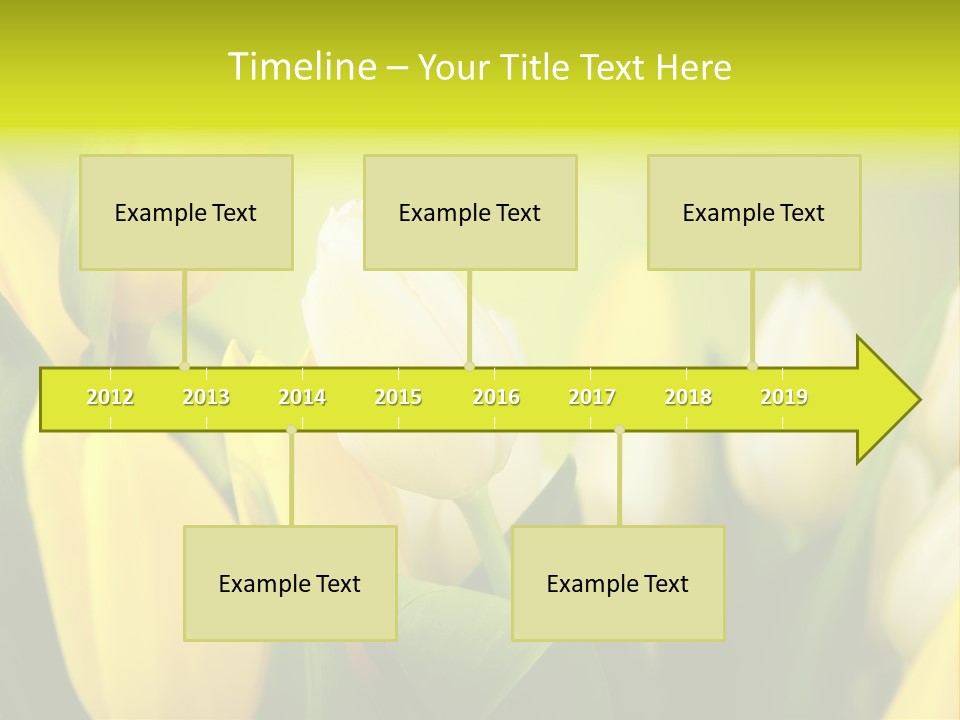 Timeline – Your Title Text Here

Example Text

Example Text

Example Text

2012 2013 2014 2015 2016 2017 2018 2019

Example Text

Example Text